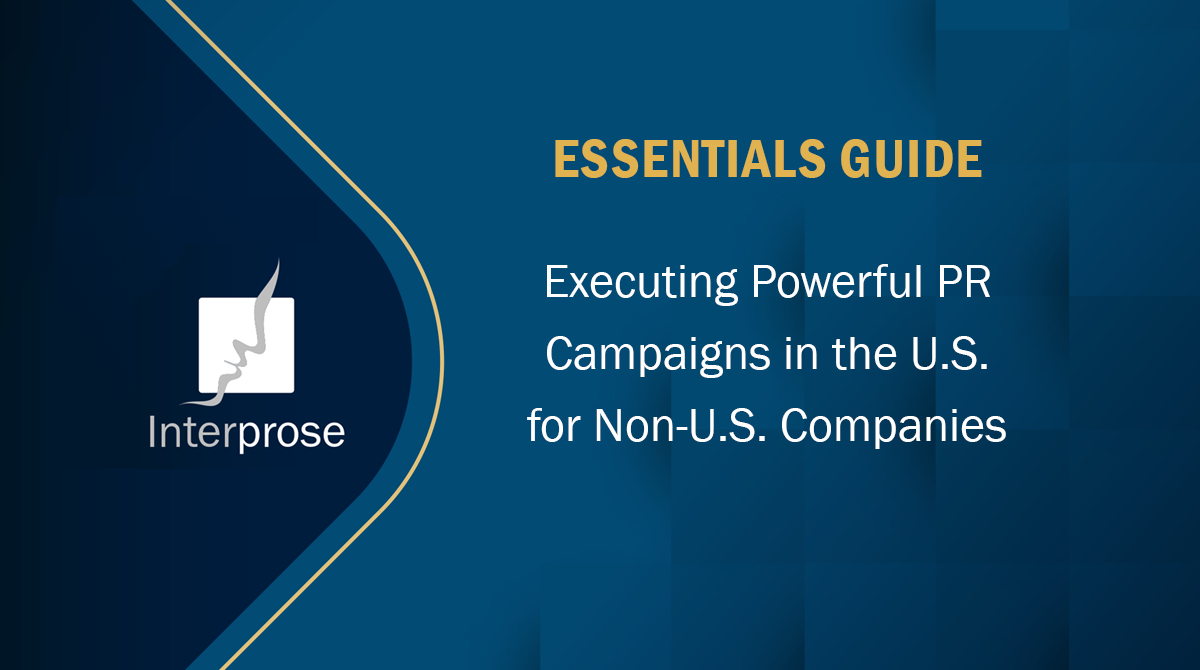 Interprose

ESSENTIALS GUIDE

Executing Powerful PR Campaigns in the U.S. for Non-U.S. Companies